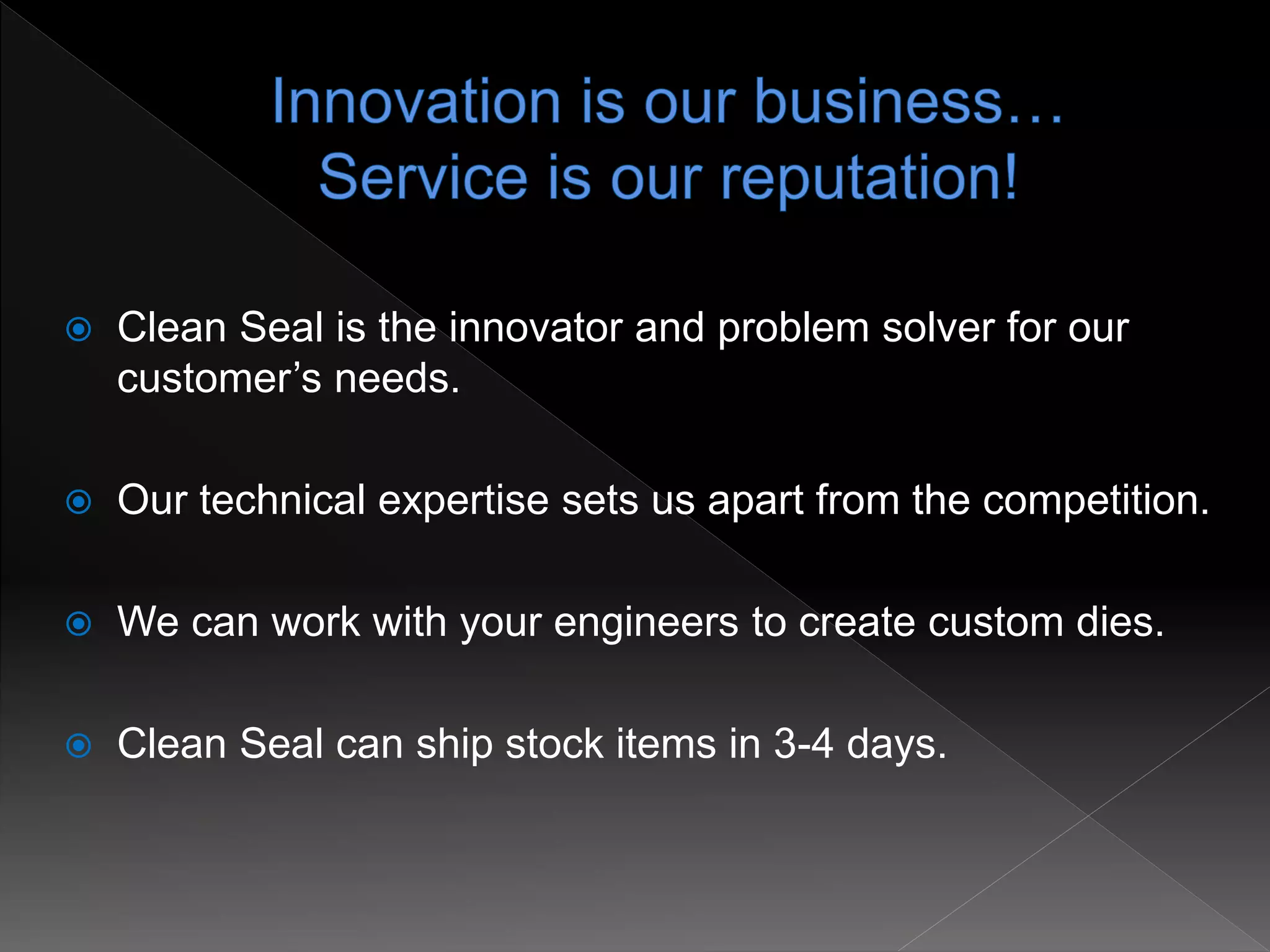 Innovation is our business…
Service is our reputation!

Clean Seal is the innovator and problem solver for our customer’s needs.

Our technical expertise sets us apart from the competition.

We can work with your engineers to create custom dies.

Clean Seal can ship stock items in 3-4 days.